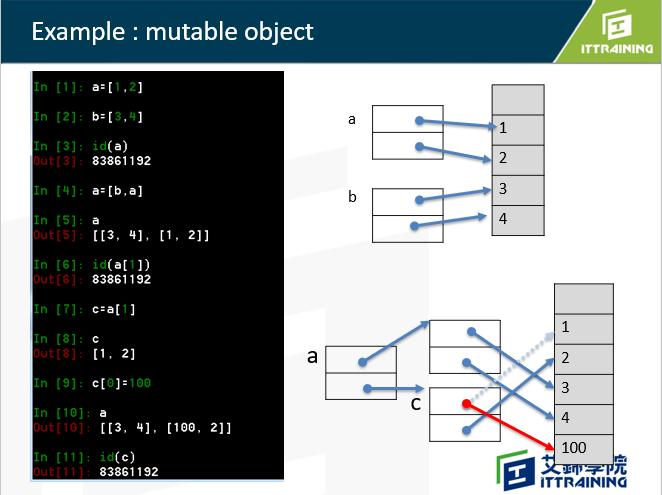 Example : mutable object

ITTRAINING

In [1]: a=[1,2]

In [2]: b=[3,4]

In [3]: id(a)
Out[3]: 83861192

In [4]: a=[b,a]

In [5]: a
Out[5]: [[3, 4], [1, 2]]

In [6]: id(a[1])
Out[6]: 83861192

In [7]: c=a[1]

In [8]: c
Out[8]: [1, 2]

In [9]: c[0]=100

In [10]: a
Out[10]: [[3, 4], [100, 2]]

In [11]: id(c)
Out[11]: 83861192

a
b
1
2
3
4

a
c
1
2
3
4
100

艾鍗學院
ITTRAINING